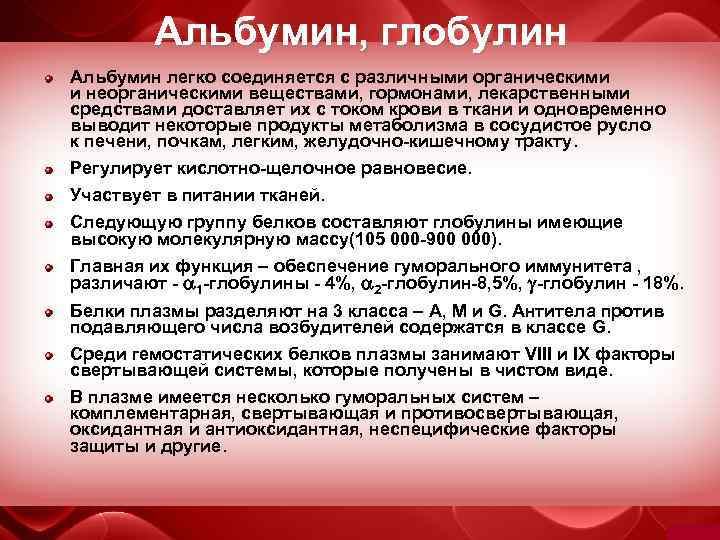 Альбумин, глобулин

Альбумин легко соединяется с различными органическими и неорганическими веществами, гормонами, лекарственными средствами доставляет их с током крови в ткани и одновременно выводит некоторые продукты метаболизма в сосудистое русло к печени, почкам, легким, желудочно-кишечному тракту.

Регулирует кислотно-щелочное равновесие.

Участвует в питании тканей.

Следующую группу белков составляют глобулины имеющие высокую молекулярную массу(105 000-900 000).

Главная их функция – обеспечение гуморального иммунитета , различают - $\alpha_1$-глобулины - 4%, $\alpha_2$-глобулин-8,5%, $\gamma$-глобулин - 18%.

Белки плазмы разделяют на 3 класса – A, M и G. Антитела против подавляющего числа возбудителей содержатся в классе G.

Среди гемостатических белков плазмы занимают VIII и IX факторы свертывающей системы, которые получены в чистом виде.

В плазме имеется несколько гуморальных систем – комплементарная, свертывающая и противосвертывающая, оксидантная и антиоксидантная, неспецифические факторы защиты и другие.